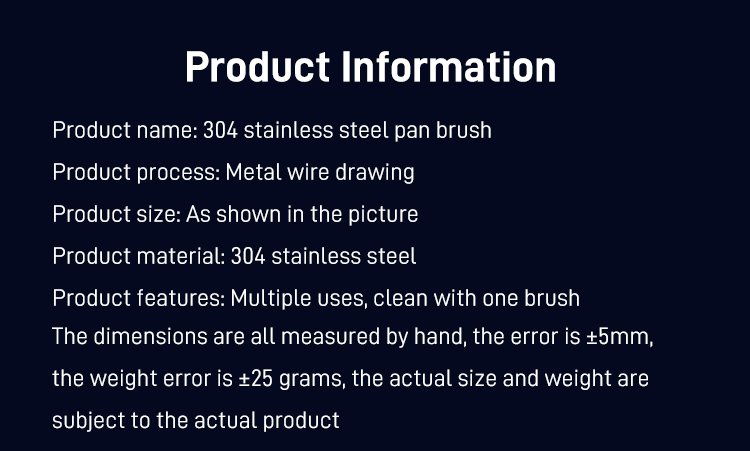 Product Information

Product name: 304 stainless steel pan brush

Product process: Metal wire drawing

Product size: As shown in the picture

Product material: 304 stainless steel

Product features: Multiple uses, clean with one brush

The dimensions are all measured by hand, the error is ±5mm, the weight error is ±25 grams, the actual size and weight are subject to the actual product